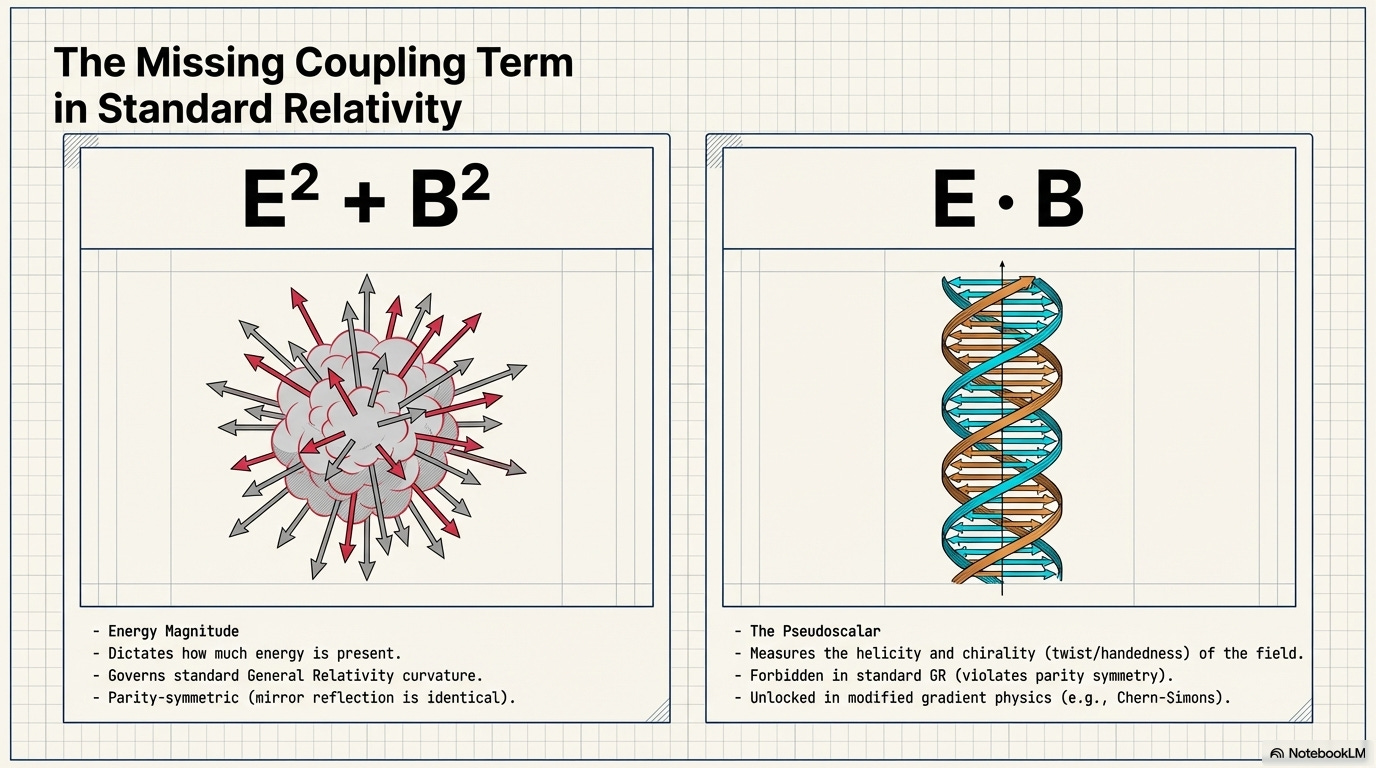 The Missing Coupling Term in Standard Relativity

$E^2 + B^2$

- Energy Magnitude
- Dictates how much energy is present.
- Governs standard General Relativity curvature.
- Parity-symmetric (mirror reflection is identical).

$E \cdot B$

- The Pseudoscalar
- Measures the helicity and chirality (twist/handedness) of the field.
- Forbidden in standard GR (violates parity symmetry).
- Unlocked in modified gradient physics (e.g., Chern-Simons).

NotebookLM